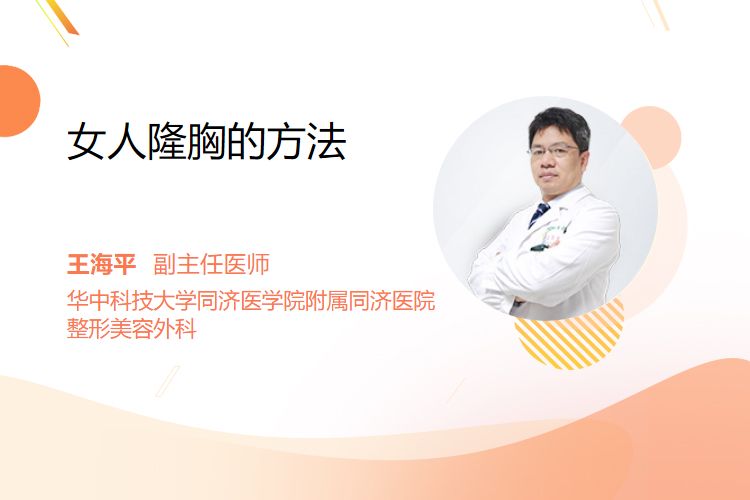 女人隆胸的方法

王海平 副主任医师
华中科技大学同济医学院附属同济医院
整形美容外科